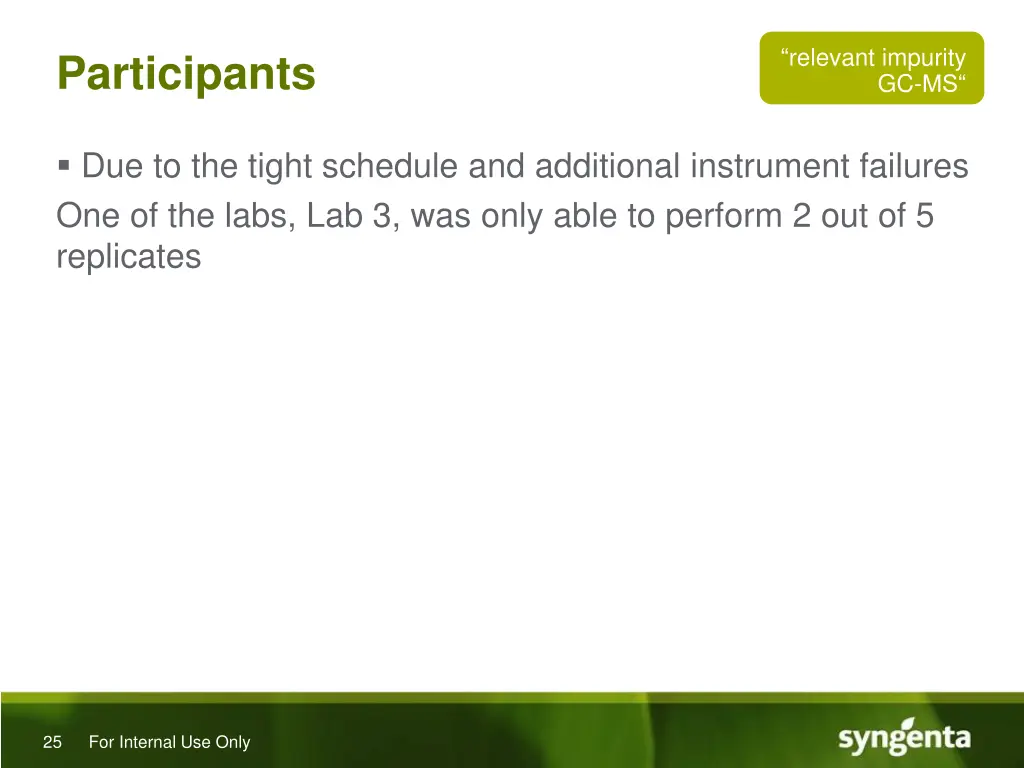 Participants

“relevant impurity GC-MS“

▪ Due to the tight schedule and additional instrument failures One of the labs, Lab 3, was only able to perform 2 out of 5 replicates

25 For Internal Use Only

syngenta